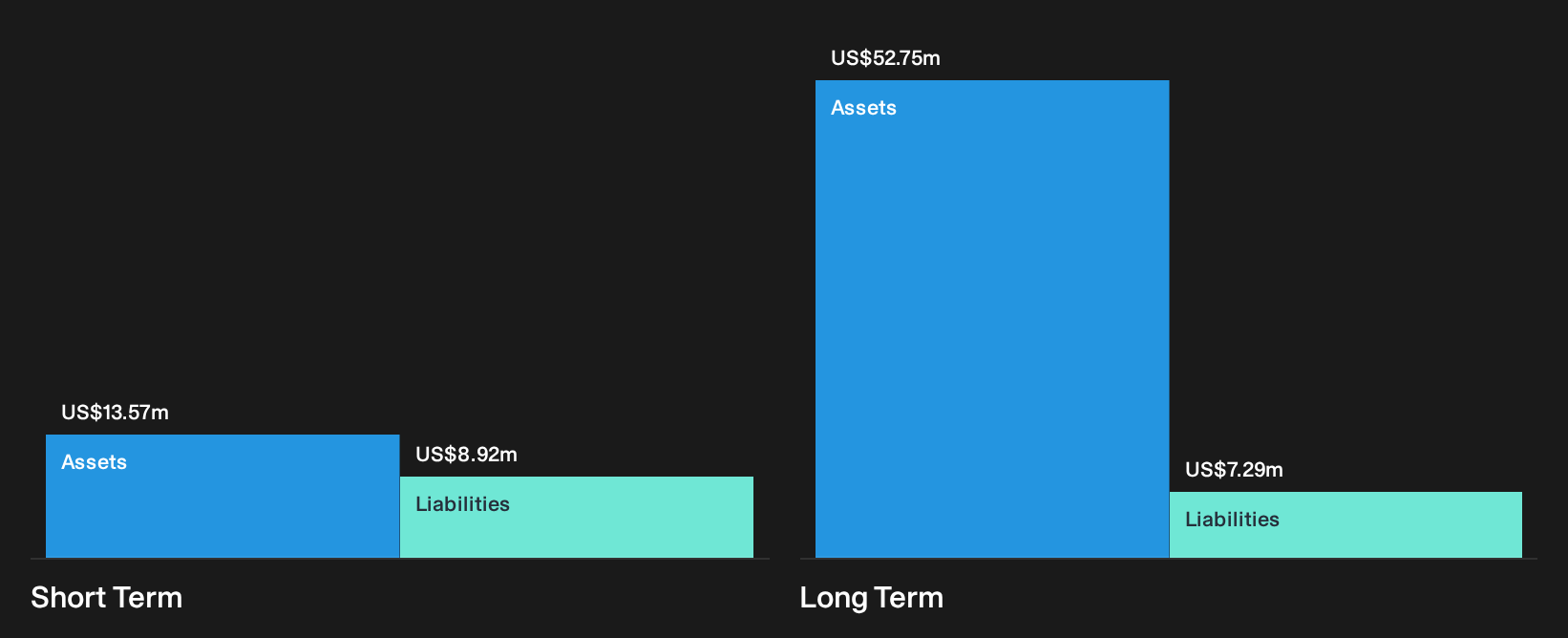 US$13.57m
Assets
US$8.92m
Liabilities
Short Term

US$52.75m
Assets
US$7.29m
Liabilities
Long Term